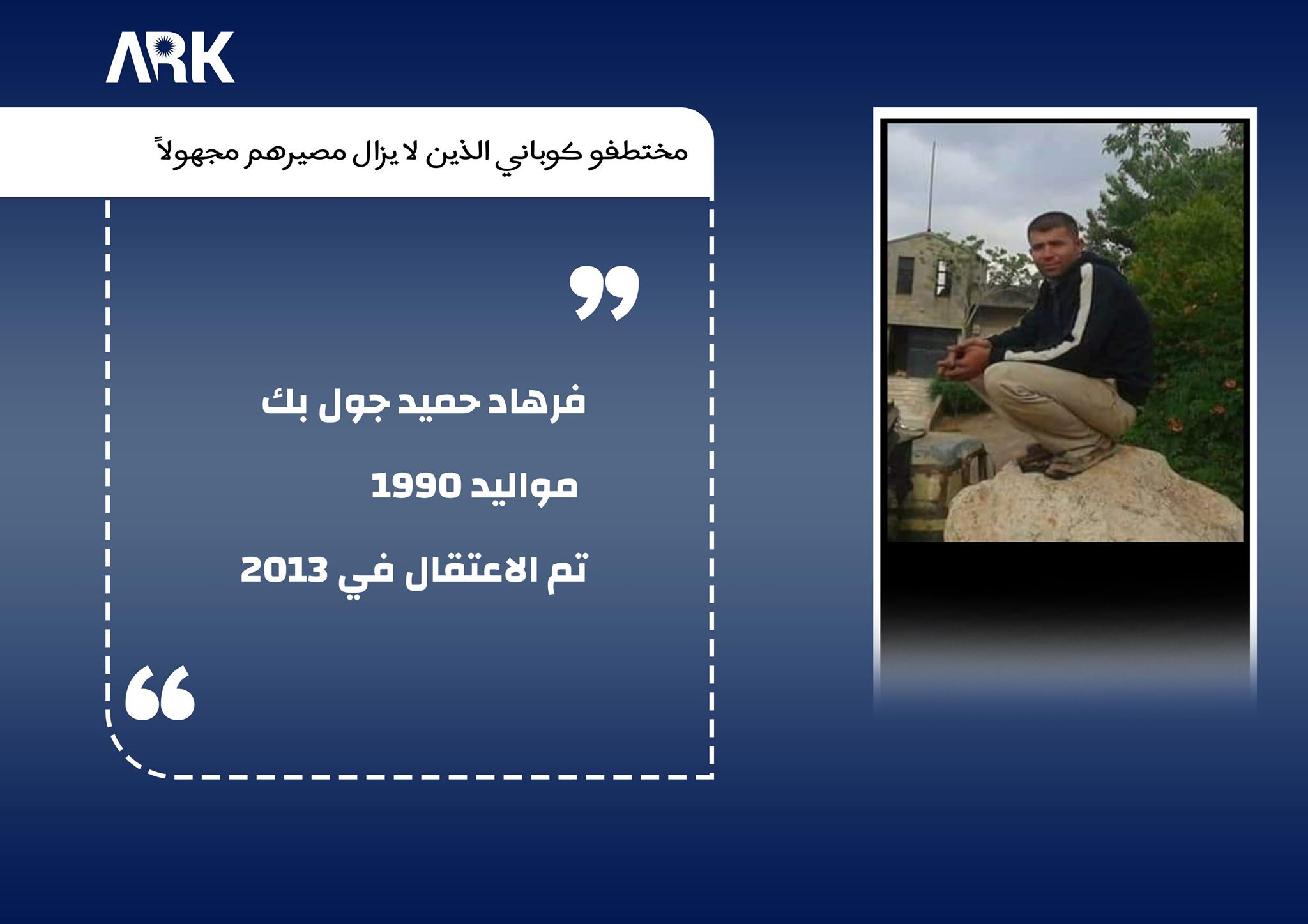 ARK

مختطفو كوباني الذين لا يزال مصيرهم مجهولاً

فرهاد حميد جول بك

مواليد 1990

تم الاعتقال في 2013